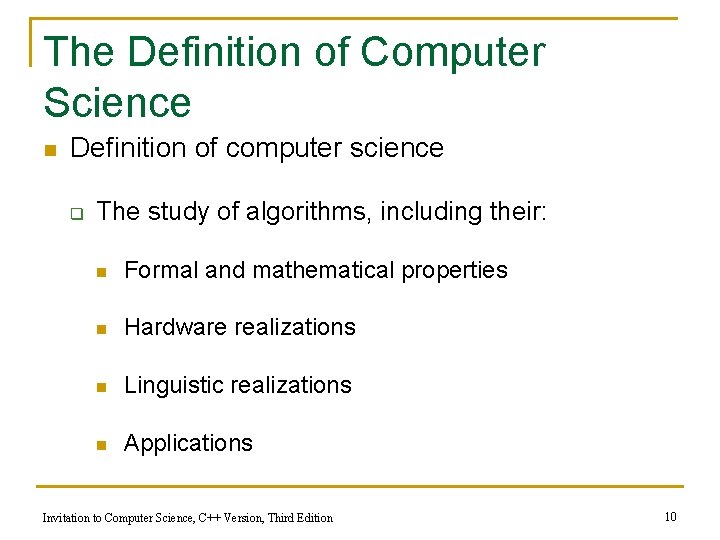 The Definition of Computer Science

Definition of computer science

The study of algorithms, including their:

Formal and mathematical properties

Hardware realizations

Linguistic realizations

Applications

Invitation to Computer Science, C++ Version, Third Edition

10